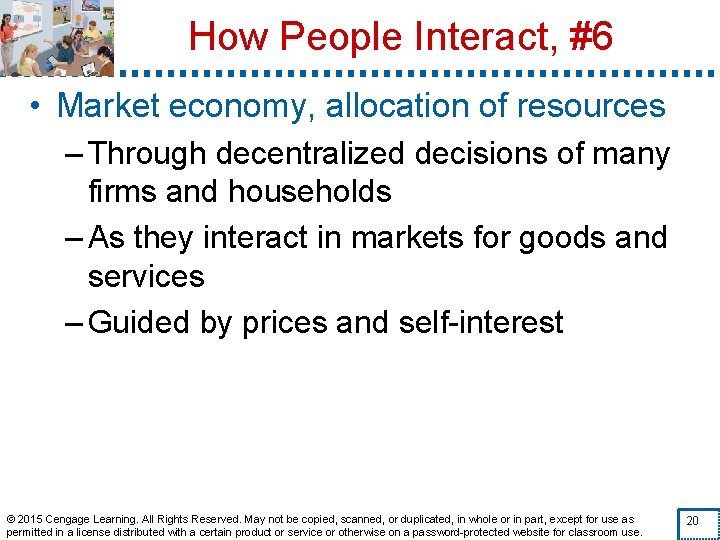 How People Interact, #6

• Market economy, allocation of resources

– Through decentralized decisions of many firms and households

– As they interact in markets for goods and services

– Guided by prices and self-interest

© 2015 Cengage Learning. All Rights Reserved. May not be copied, scanned, or duplicated, in whole or in part, except for use as permitted in a license distributed with a certain product or service or otherwise on a password-protected website for classroom use.

20